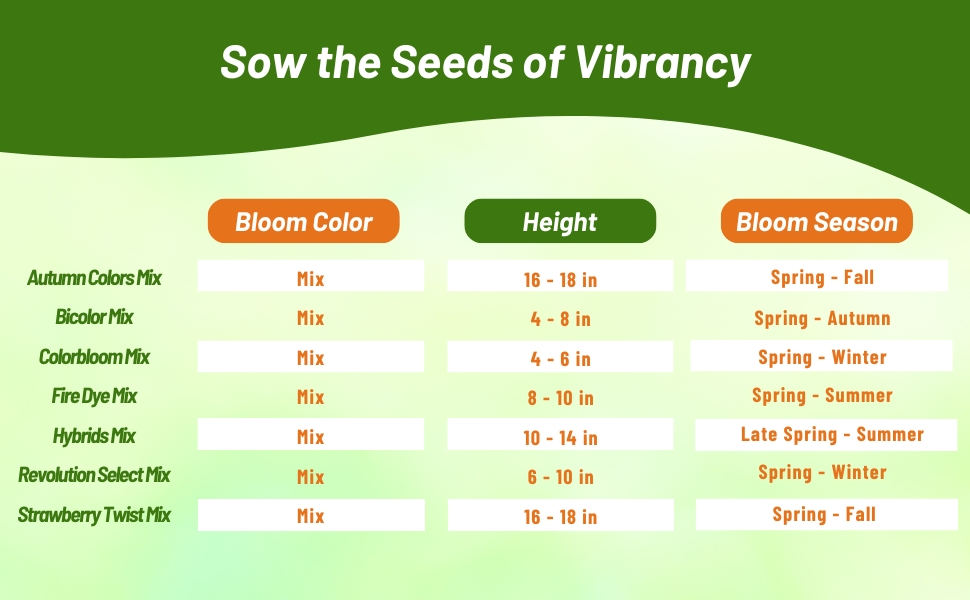 Sow the Seeds of Vibrancy

| | Bloom Color | Height | Bloom Season |
|---|---|---|---|
| Autumn Colors Mix | Mix | 16 - 18 in | Spring - Fall |
| Bicolor Mix | Mix | 4 - 8 in | Spring - Autumn |
| Colorbloom Mix | Mix | 4 - 6 in | Spring - Winter |
| Fire Dye Mix | Mix | 8 - 10 in | Spring - Summer |
| Hybrids Mix | Mix | 10 - 14 in | Late Spring - Summer |
| Revolution Select Mix | Mix | 6 - 10 in | Spring - Winter |
| Strawberry Twist Mix | Mix | 16 - 18 in | Spring - Fall |